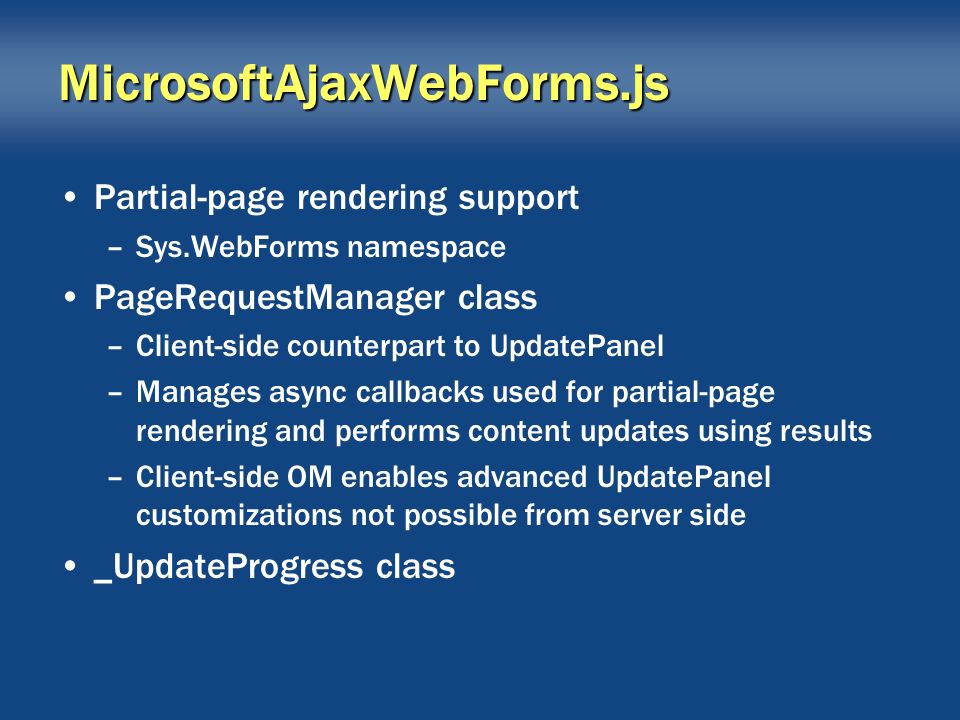 MicrosoftAjaxWebForms.js

• Partial-page rendering support
 – Sys.WebForms namespace
• PageRequestManager class
 – Client-side counterpart to UpdatePanel
 – Manages async callbacks used for partial-page rendering and performs content updates using results
 – Client-side OM enables advanced UpdatePanel customizations not possible from server side
• _UpdateProgress class